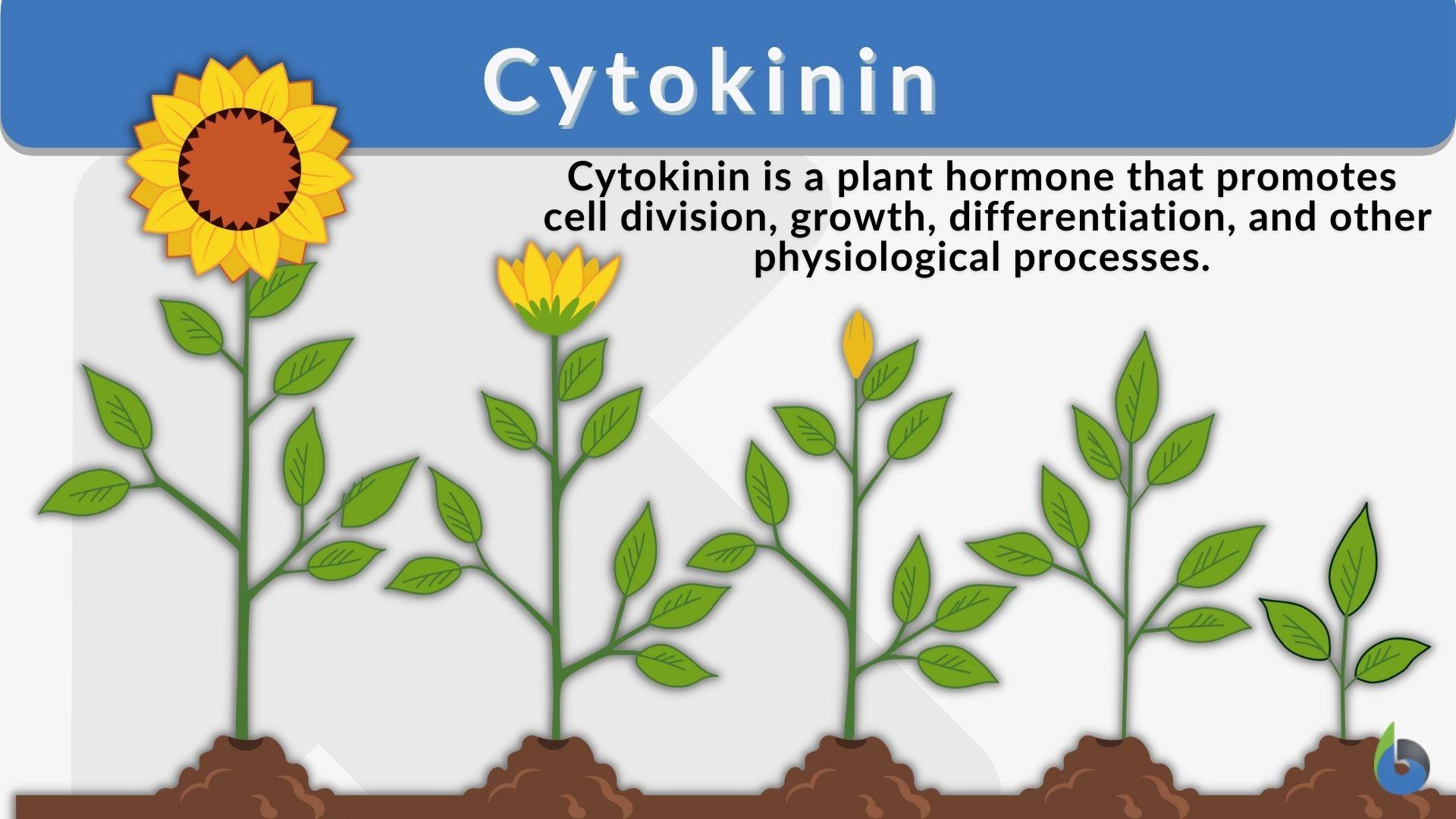 Cytokinin

Cytokinin is a plant hormone that promotes cell division, growth, differentiation, and other physiological processes.